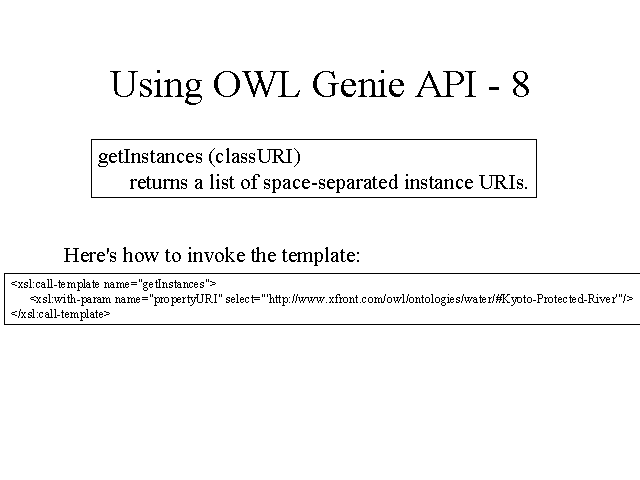 Using OWL Genie API - 8

getInstances (classURI)
returns a list of space-separated instance URIs.

Here's how to invoke the template:

<xsl:call-template name="getInstances">
<xsl:with-param name="propertyURI" select="'http://www.xfront.com/owl/ontologies/water/#Kyoto-Protected-River'"/>
</xsl:call-template>